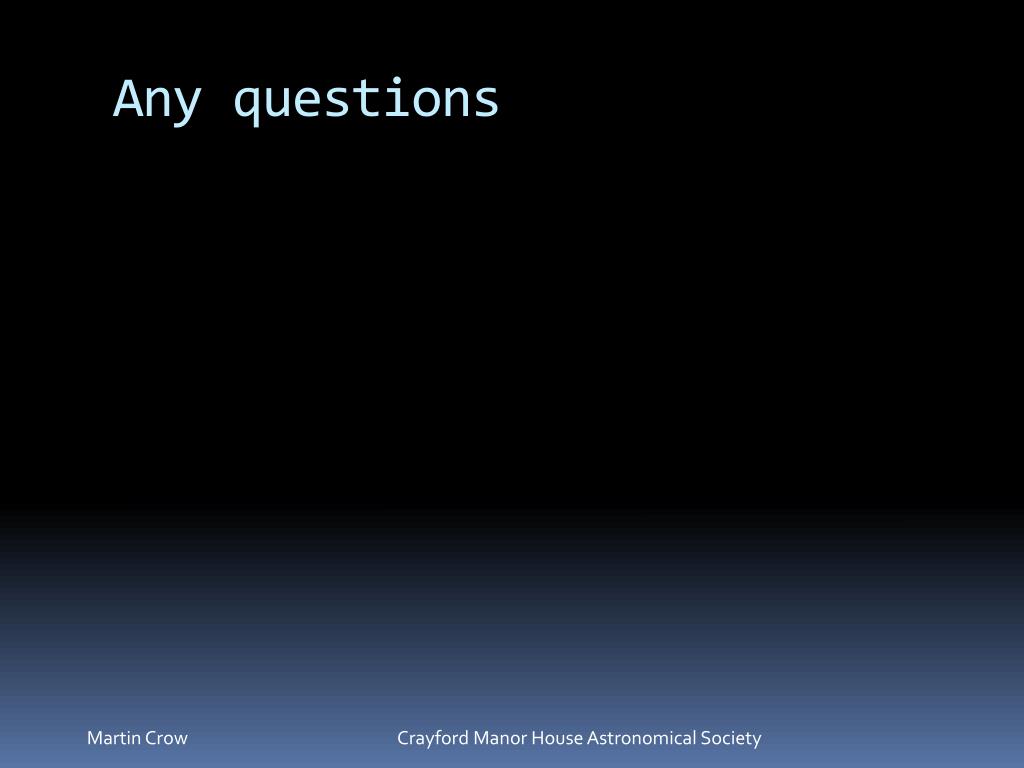 Any questions

Martin Crow

Crayford Manor House Astronomical Society